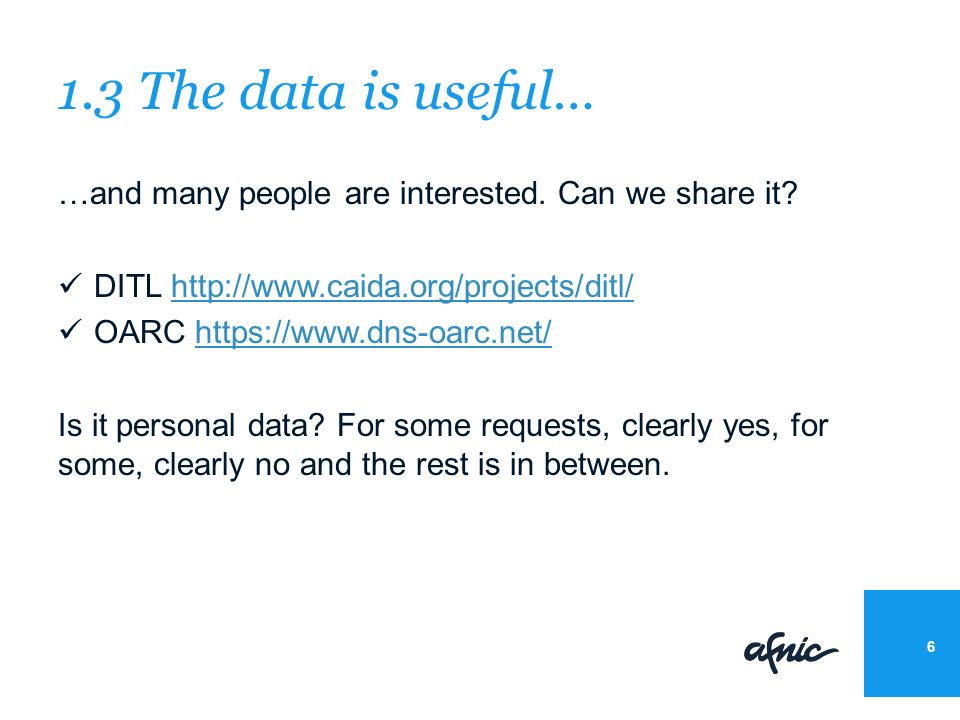 1.3 The data is useful…

…and many people are interested. Can we share it?

✓ DITL http://www.caida.org/projects/ditl/
✓ OARC https://www.dns-oarc.net/

Is it personal data? For some requests, clearly yes, for some, clearly no and the rest is in between.

afnic

6